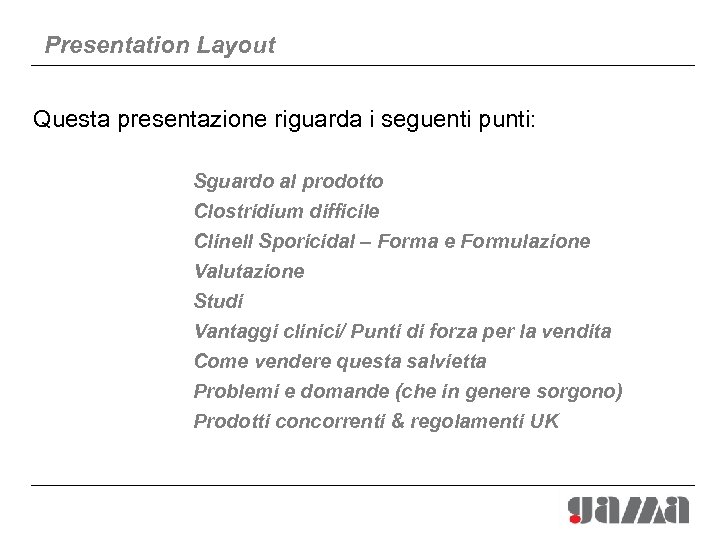 Presentation Layout

Questa presentazione riguarda i seguenti punti:

Sguardo al prodotto
Clostridium difficile
Clinell Sporicidal – Forma e Formulazione
Valutazione
Studi
Vantaggi clinici/ Punti di forza per la vendita
Come vendere questa salvietta
Problemi e domande (che in genere sorgono)
Prodotti concorrenti & regolamenti UK

gama